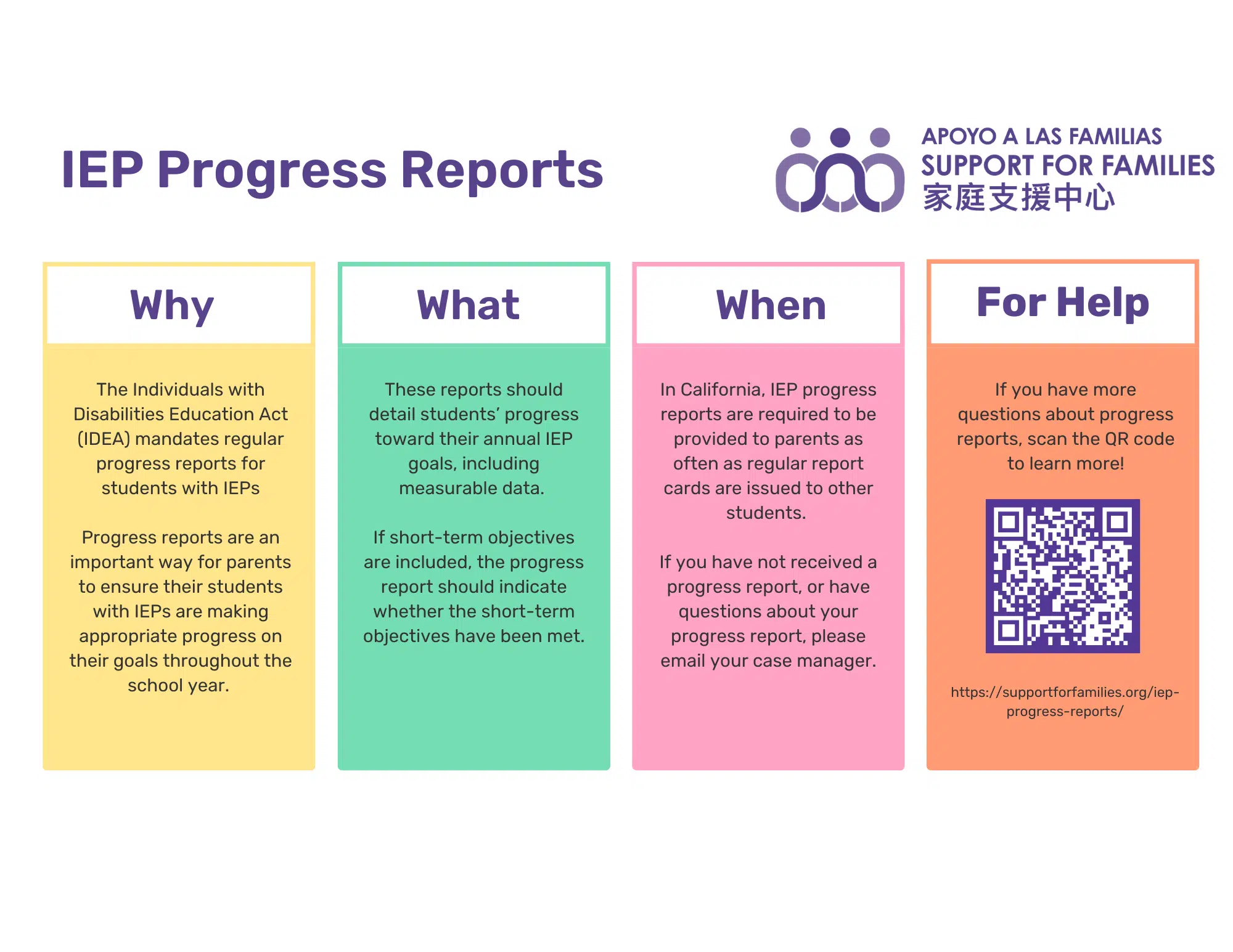 IEP Progress Reports

APOYO A LAS FAMILIAS
SUPPORT FOR FAMILIES
家庭支援中心

Why

The Individuals with Disabilities Education Act (IDEA) mandates regular progress reports for students with IEPs

Progress reports are an important way for parents to ensure their students with IEPs are making appropriate progress on their goals throughout the school year.

What

These reports should detail students' progress toward their annual IEP goals, including measurable data.

If short-term objectives are included, the progress report should indicate whether the short-term objectives have been met.

When

In California, IEP progress reports are required to be provided to parents as often as regular report cards are issued to other students.

If you have not received a progress report, or have questions about your progress report, please email your case manager.

For Help

If you have more questions about progress reports, scan the QR code to learn more!

https://supportforfamilies.org/iep-progress-reports/